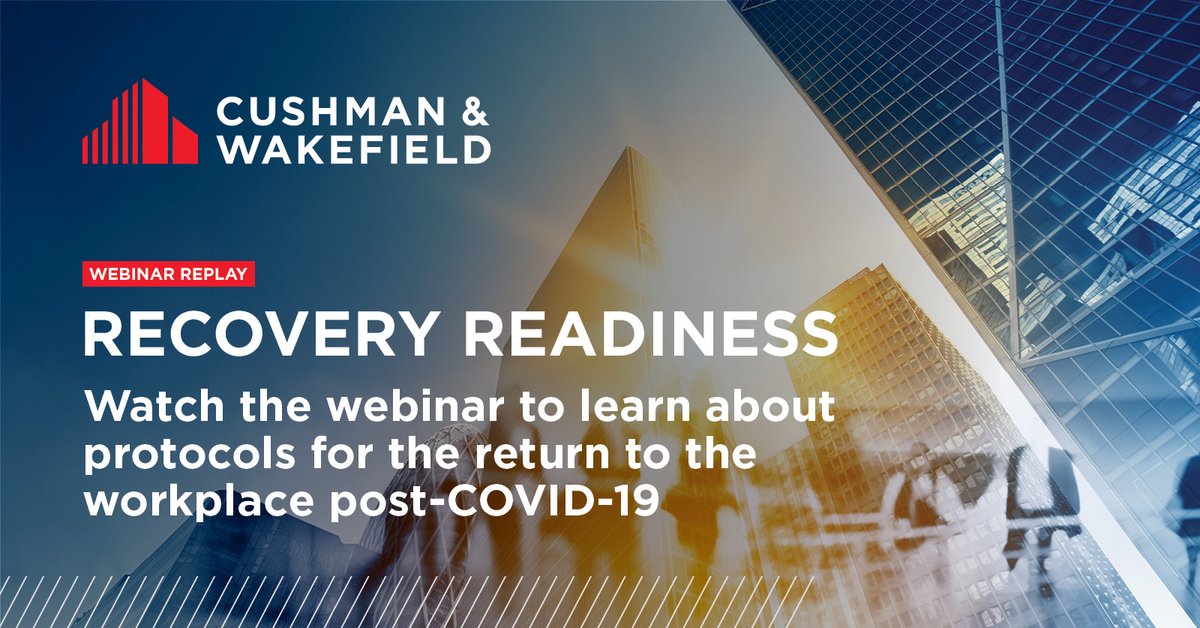 CUSHMAN &
WAKEFIELD

WEBINAR REPLAY

RECOVERY READINESS

Watch the webinar to learn about protocols for the return to the workplace post-COVID-19